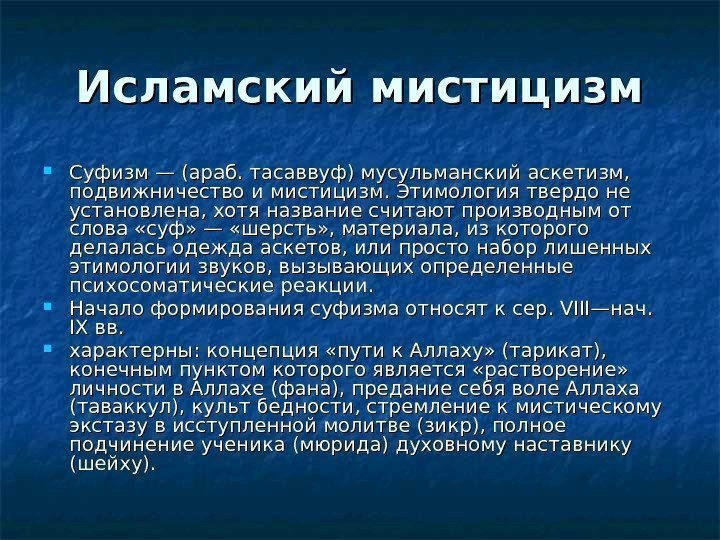 Исламский мистицизм

Суфизм — (араб. тасаввуф) мусульманский аскетизм, подвижничество и мистицизм. Этимология твердо не установлена, хотя название считают производным от слова «суф» — «шерсть», материала, из которого делалась одежда аскетов, или просто набор лишенных этимологии звуков, вызывающих определенные психосоматические реакции.

Начало формирования суфизма относят к сер. VIII—нач. IX вв.

характерны: концепция «пути к Аллаху» (тарикат), конечным пунктом которого является «растворение» личности в Аллахе (фана), предание себя воле Аллаха (таваккул), культ бедности, стремление к мистическому экстазу в исступленной молитве (зикр), полное подчинение ученика (мюрида) духовному наставнику (шейху).